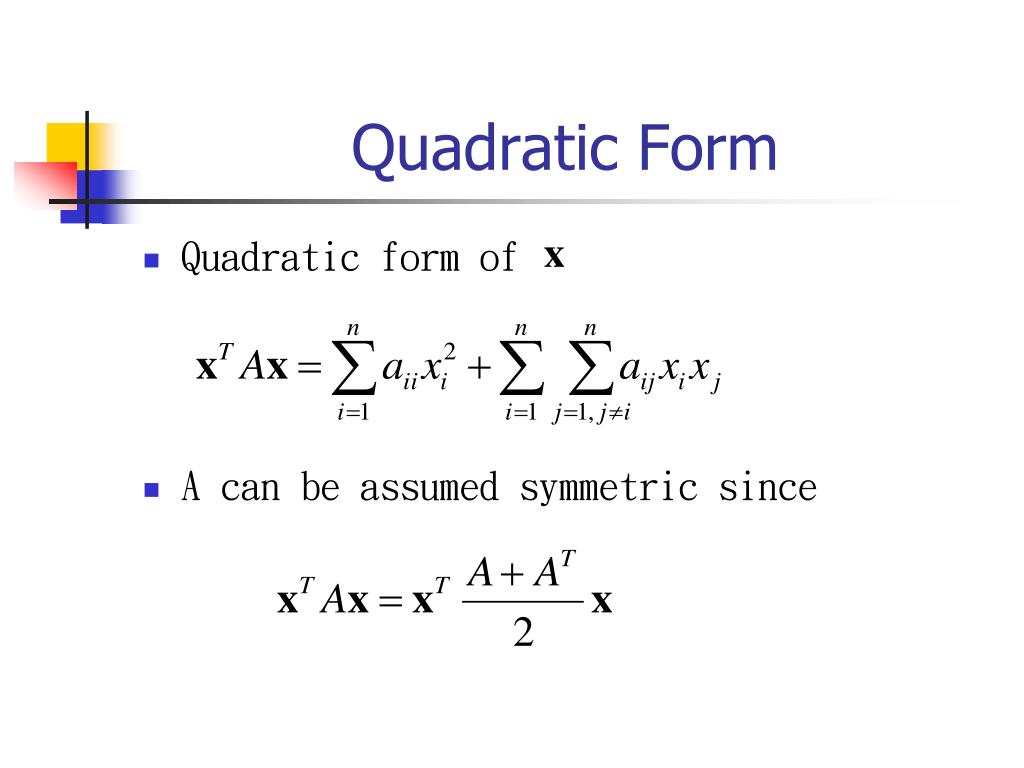 Quadratic Form

Quadratic form of $\mathbf{x}$

$\mathbf{x}^T A\mathbf{x} = \sum_{i=1}^{n} a_{ii}x_i^2 + \sum_{i=1}^{n} \sum_{j=1, j\neq i}^{n} a_{ij}x_i x_j$

A can be assumed symmetric since

$\mathbf{x}^T A\mathbf{x} = \mathbf{x}^T \frac{A + A^T}{2} \mathbf{x}$